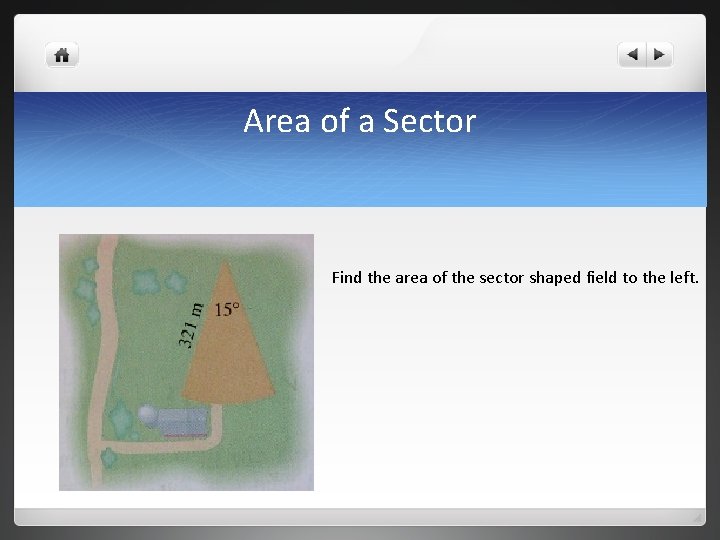 Area of a Sector

321 m
15°

Find the area of the sector shaped field to the left.